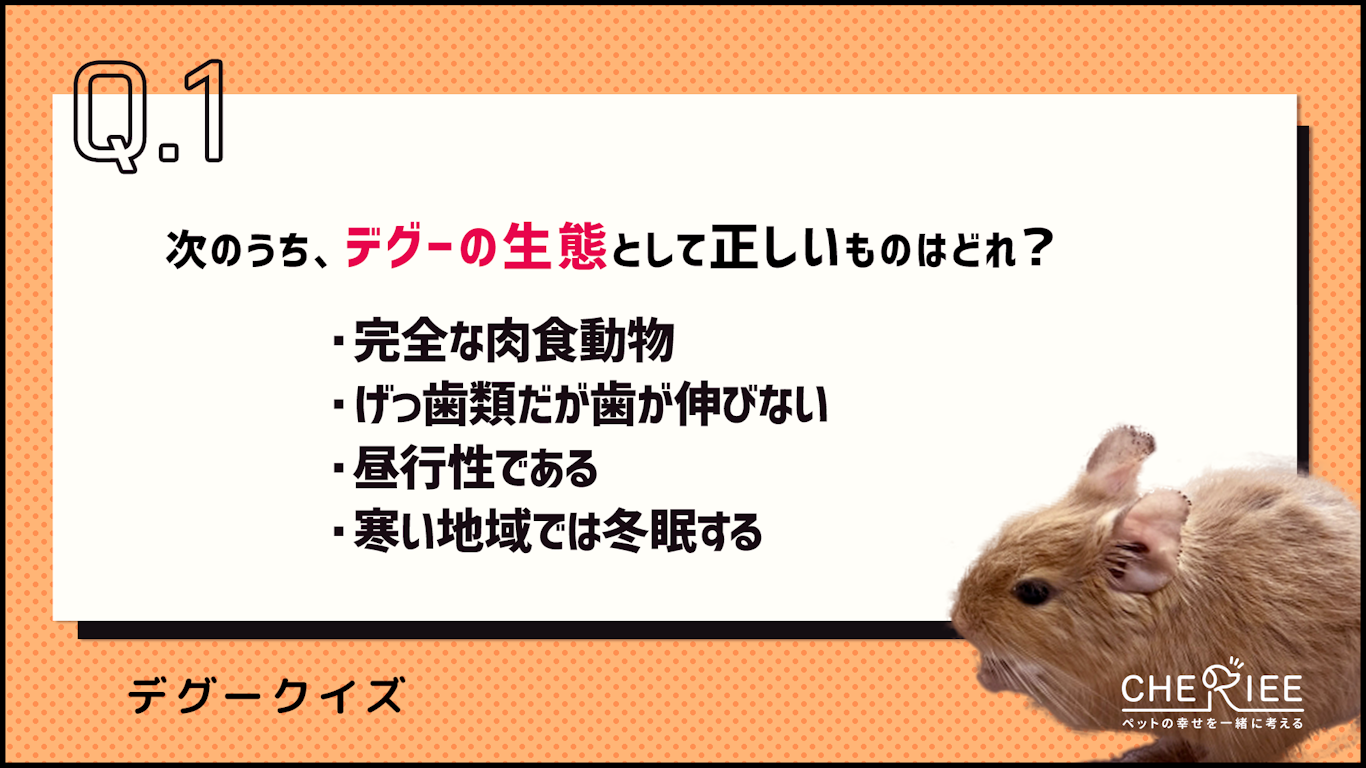 Q.1

次のうち、デグーの生態として正しいものはどれ？

・完全な肉食動物
・げっ歯類だが歯が伸びない
・昼行性である
・寒い地域では冬眠する

デグークイズ

CHERIEE
ペットの幸せを一緒に考える